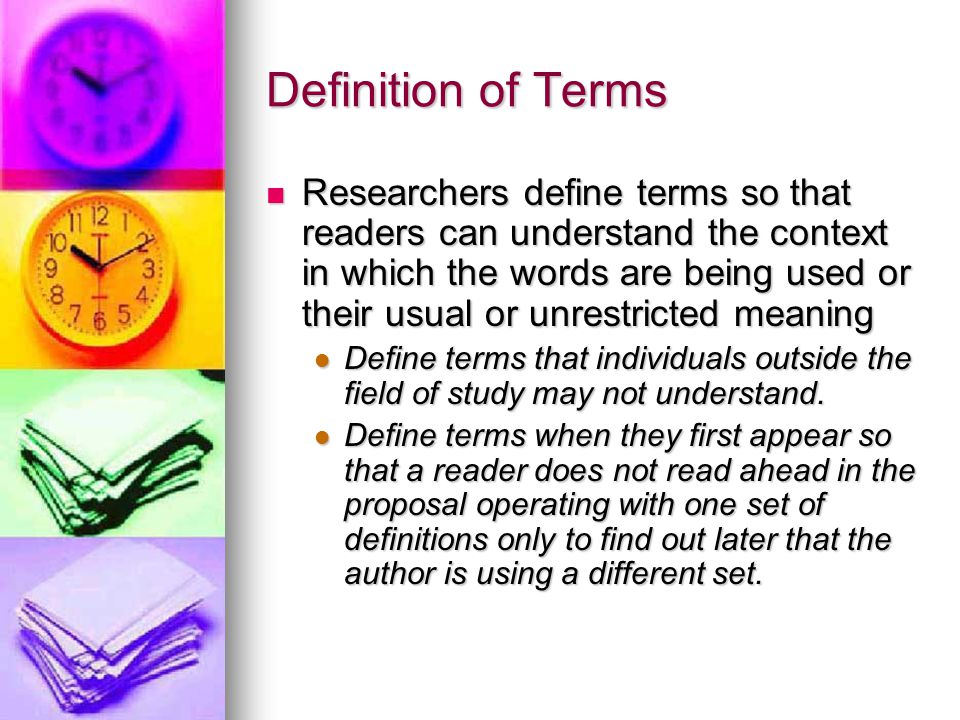 Definition of Terms

- Researchers define terms so that readers can understand the context in which the words are being used or their usual or unrestricted meaning
  - Define terms that individuals outside the field of study may not understand.
  - Define terms when they first appear so that a reader does not read ahead in the proposal operating with one set of definitions only to find out later that the author is using a different set.